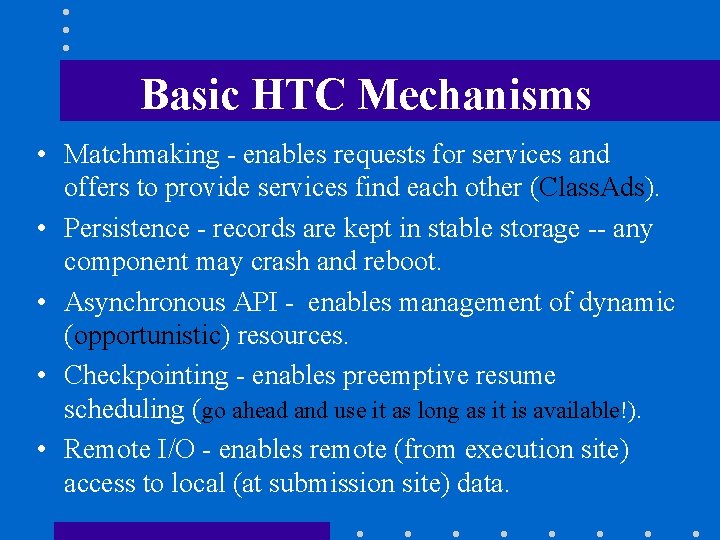 Basic HTC Mechanisms

• Matchmaking - enables requests for services and offers to provide services find each other (ClassAds).

• Persistence - records are kept in stable storage -- any component may crash and reboot.

• Asynchronous API - enables management of dynamic (opportunistic) resources.

• Checkpointing - enables preemptive resume scheduling (go ahead and use it as long as it is available!).

• Remote I/O - enables remote (from execution site) access to local (at submission site) data.